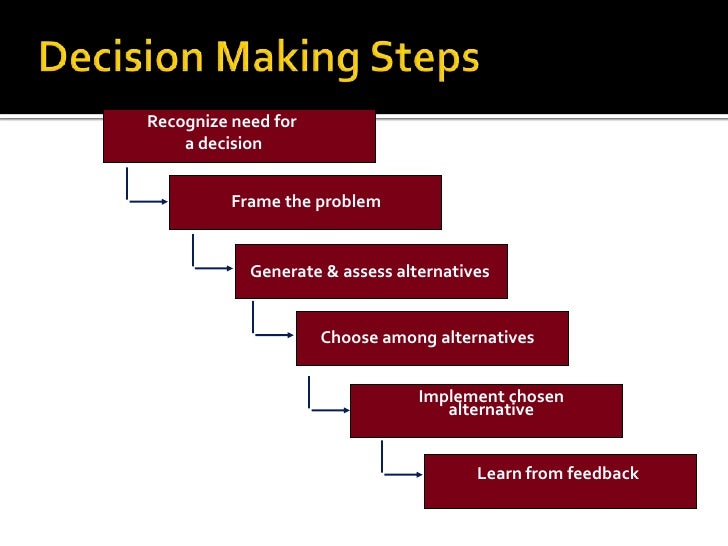 Decision Making Steps

Recognize need for a decision

Frame the problem

Generate & assess alternatives

Choose among alternatives

Implement chosen alternative

Learn from feedback